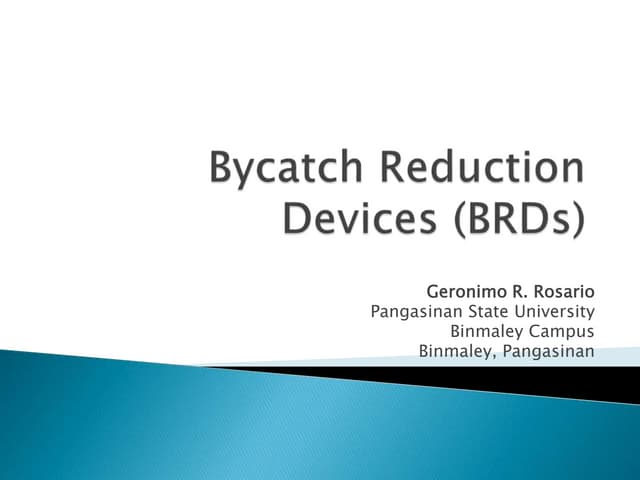 Bycatch Reduction Devices (BRDs)

Geronimo R. Rosario
Pangasinan State University
Binmaley Campus
Binmaley, Pangasinan